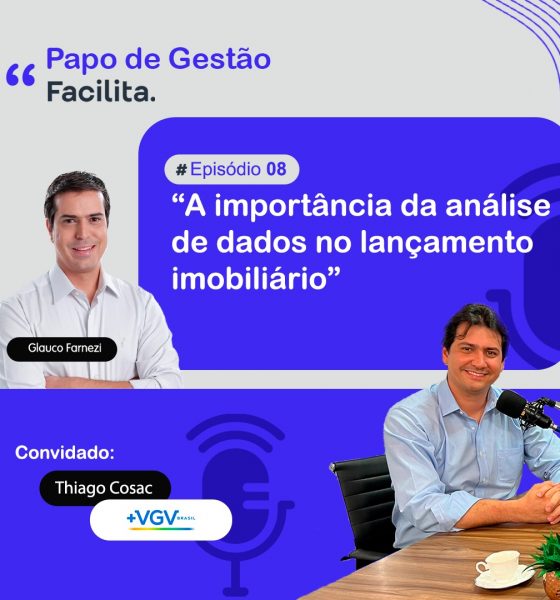 “ Papo de Gestão
Facilita.

#Episódio 08

“A importância da análise de dados no lançamento imobiliário”

Glauco Farnezi

Convidado:

Thiago Cosac

+VGV BRASIL